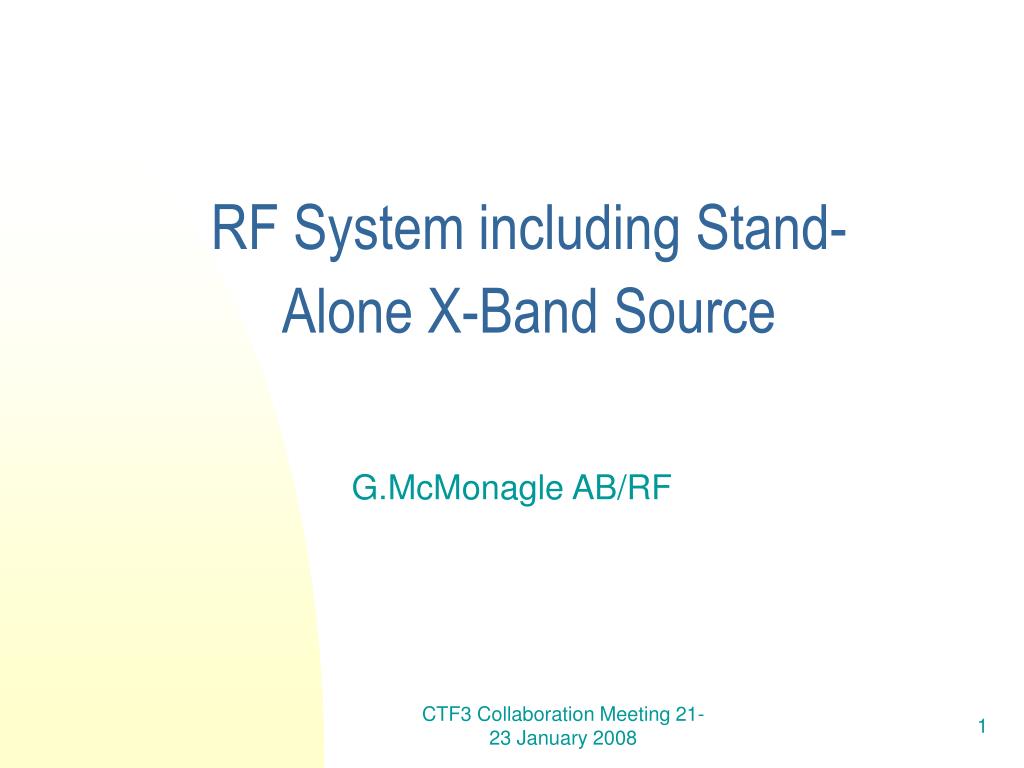 RF System including Stand-Alone X-Band Source

G.McMonagle AB/RF

CTF3 Collaboration Meeting 21-23 January 2008

1